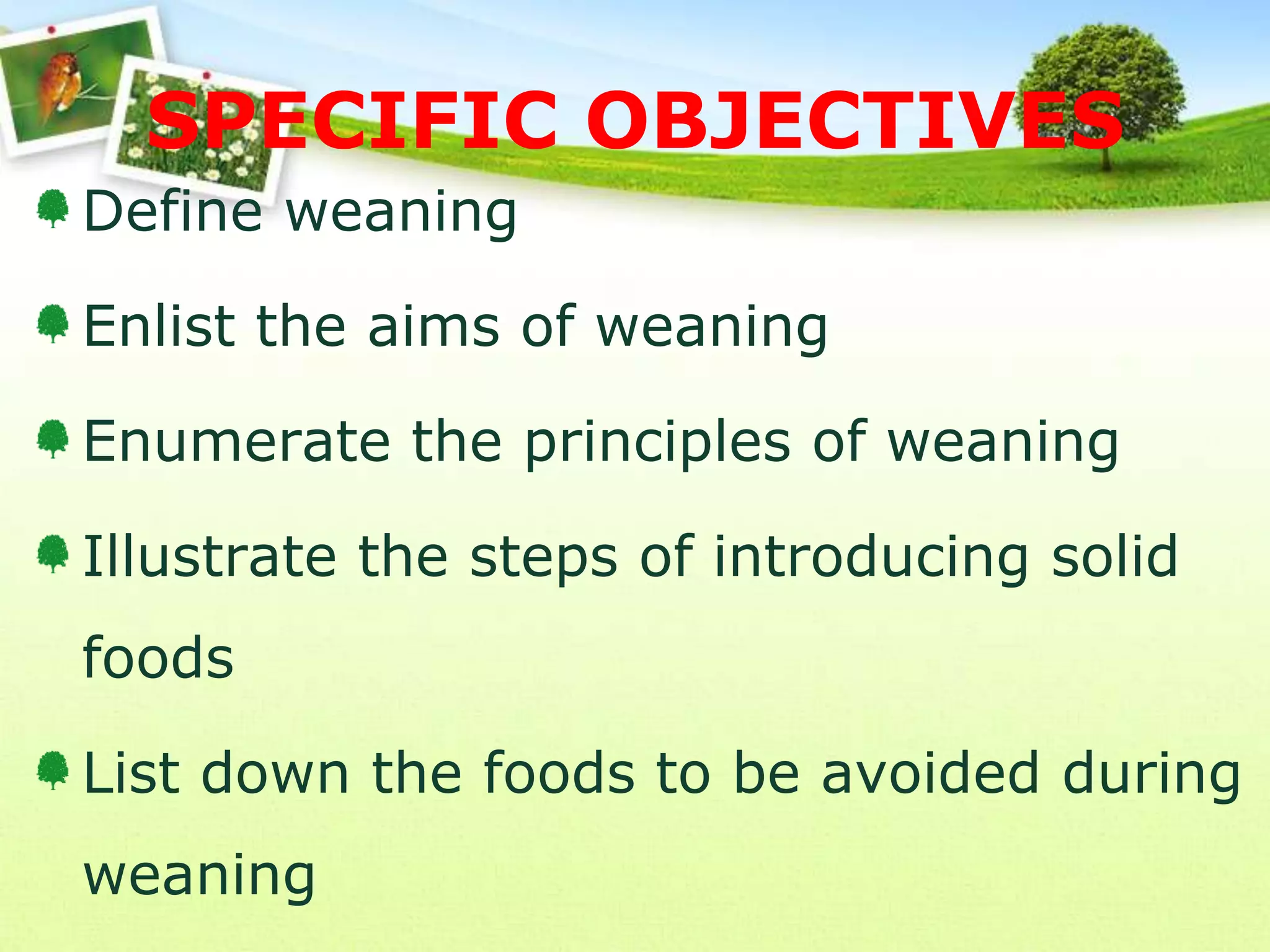 SPECIFIC OBJECTIVES

Define weaning

Enlist the aims of weaning

Enumerate the principles of weaning

Illustrate the steps of introducing solid foods

List down the foods to be avoided during weaning